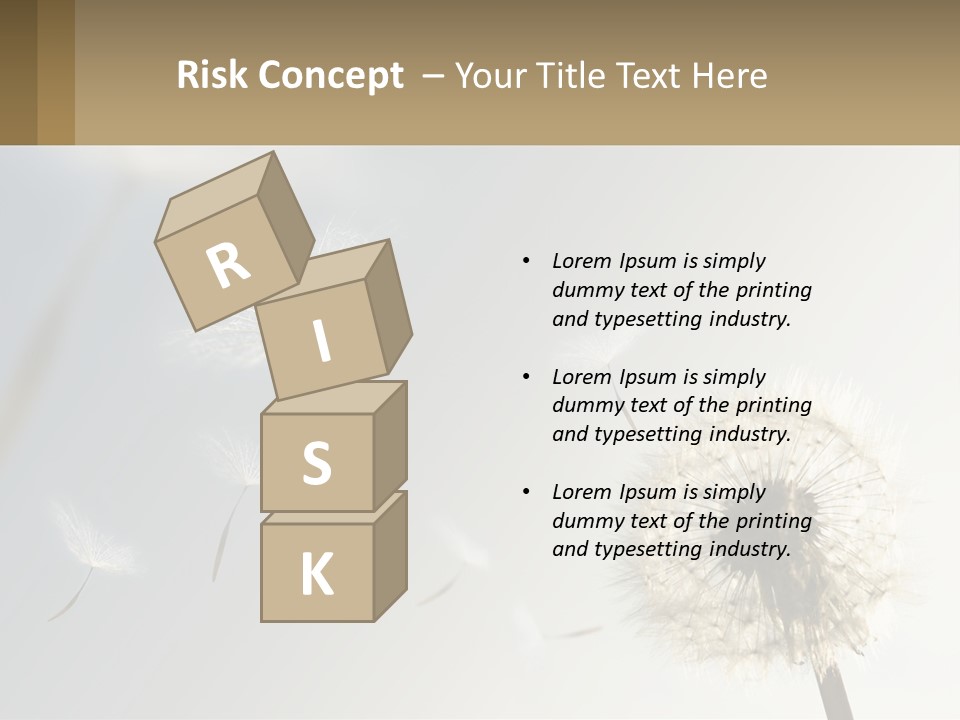 Risk Concept – Your Title Text Here

R

I

S

K

• Lorem Ipsum is simply dummy text of the printing and typesetting industry.

• Lorem Ipsum is simply dummy text of the printing and typesetting industry.

• Lorem Ipsum is simply dummy text of the printing and typesetting industry.